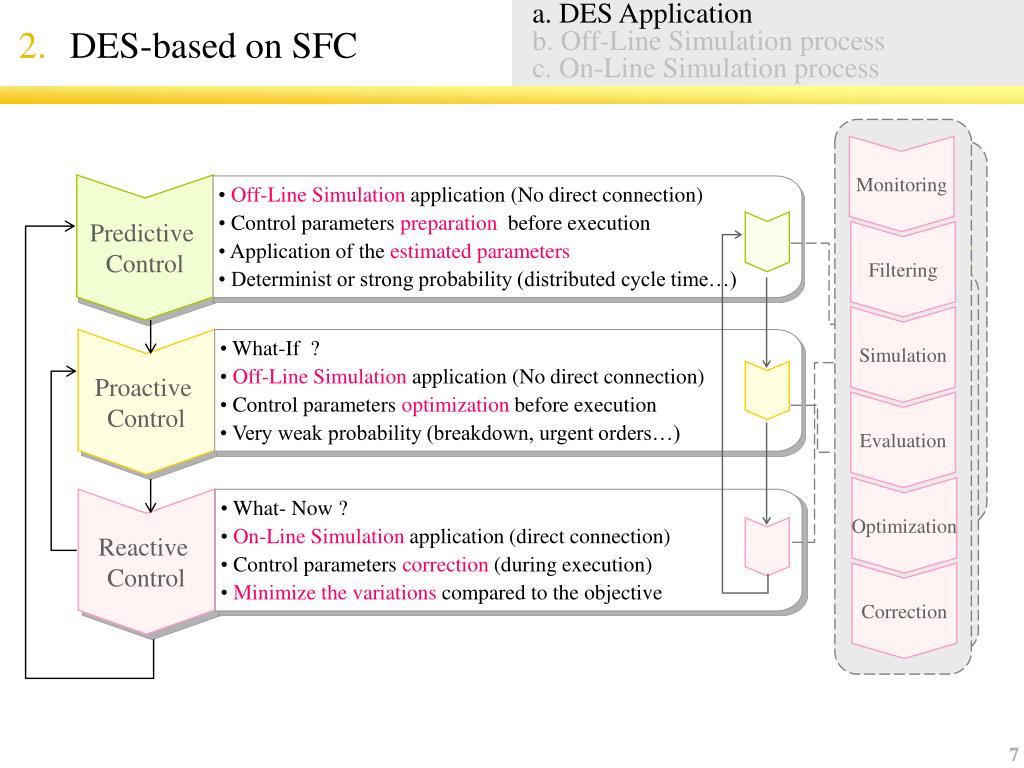 2. DES-based on SFC

a. DES Application
b. Off-Line Simulation process
c. On-Line Simulation process

Predictive Control

• Off-Line Simulation application (No direct connection)
• Control parameters preparation before execution
• Application of the estimated parameters
• Determinist or strong probability (distributed cycle time…)

Proactive Control

• What-If ?
• Off-Line Simulation application (No direct connection)
• Control parameters optimization before execution
• Very weak probability (breakdown, urgent orders…)

Reactive Control

• What- Now ?
• On-Line Simulation application (direct connection)
• Control parameters correction (during execution)
• Minimize the variations compared to the objective

Monitoring
Filtering
Simulation
Evaluation
Optimization
Correction

7